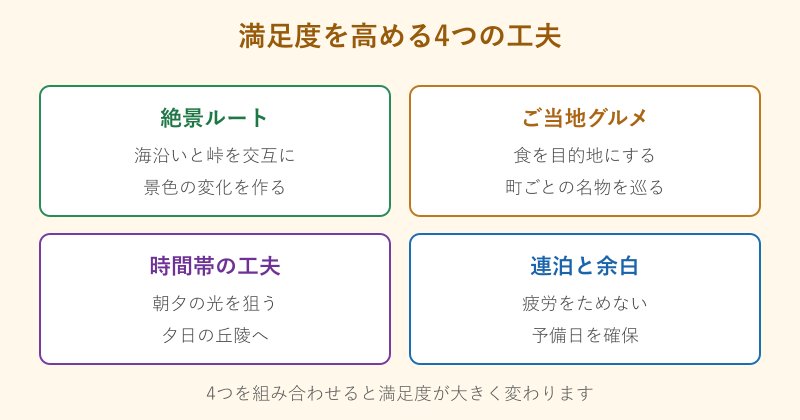 満足度を高める4つの工夫

絶景ルート

海沿いと峠を交互に
景色の変化を作る

ご当地グルメ

食を目的地にする
町ごとの名物を巡る

時間帯の工夫

朝夕の光を狙う
夕日の丘陵へ

連泊と余白

疲労をためない
予備日を確保

4つを組み合わせると満足度が大きく変わります